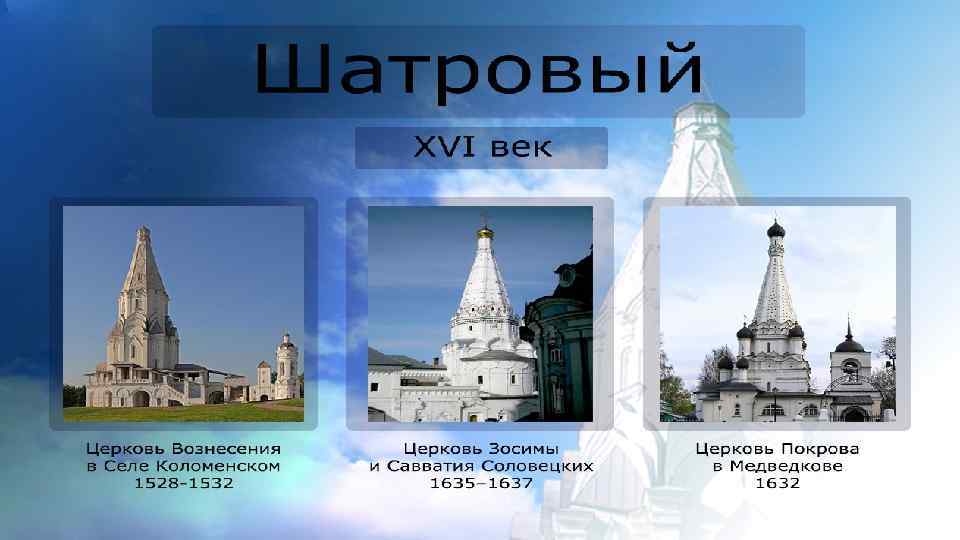 Шатровый

XVI век

Церковь Вознесения
в Селе Коломенском
1528-1532

Церковь Зосимы
и Савватия Соловецких
1635–1637

Церковь Покрова
в Медведкове
1632